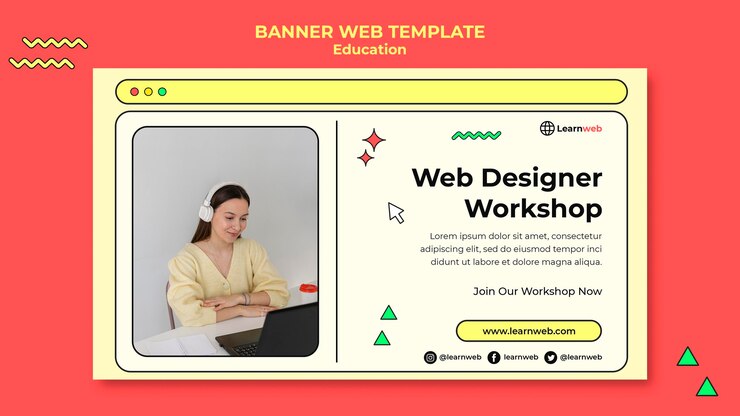 BANNER WEB TEMPLATE
Education

Learnweb

Web Designer Workshop

Lorem ipsum dolor sit amet, consectetur adipiscing elit, sed do eiusmod tempor inci didunt ut labore et dolore magna aliqua.

Join Our Workshop Now

www.learnweb.com

@learnweb learnweb @learnweb